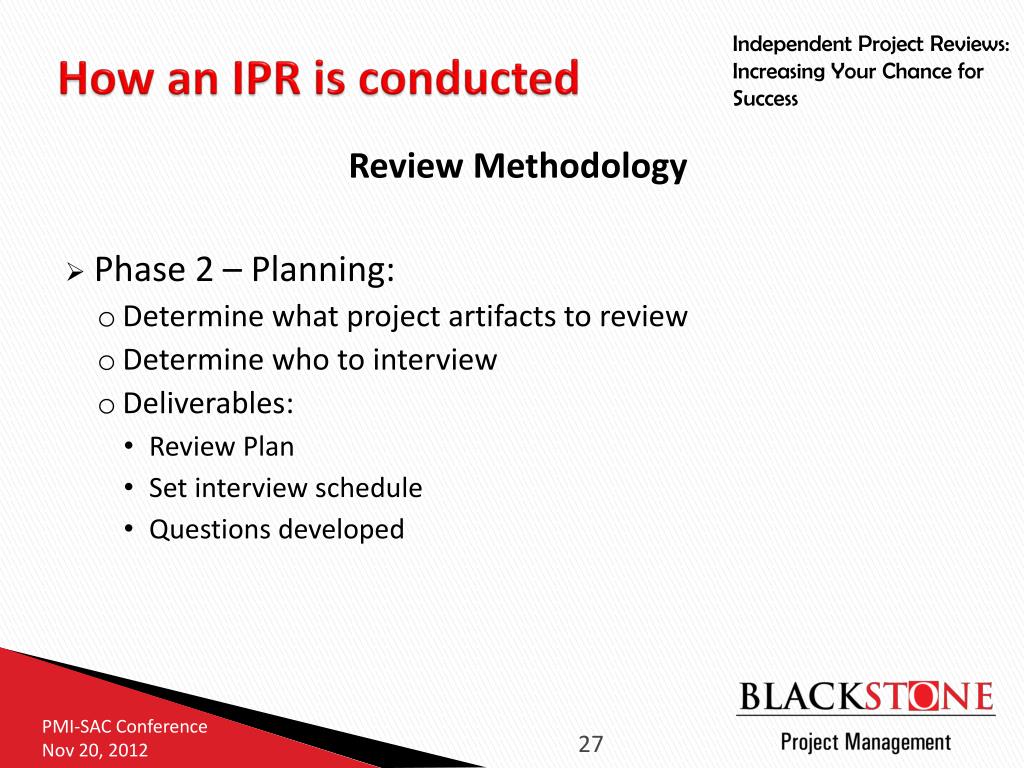 How an IPR is conducted

Independent Project Reviews: Increasing Your Chance for Success

Review Methodology

➢ Phase 2 – Planning:
o Determine what project artifacts to review
o Determine who to interview
o Deliverables:
• Review Plan
• Set interview schedule
• Questions developed

PMI-SAC Conference
Nov 20, 2012

27

BLACKSTONE
Project Management